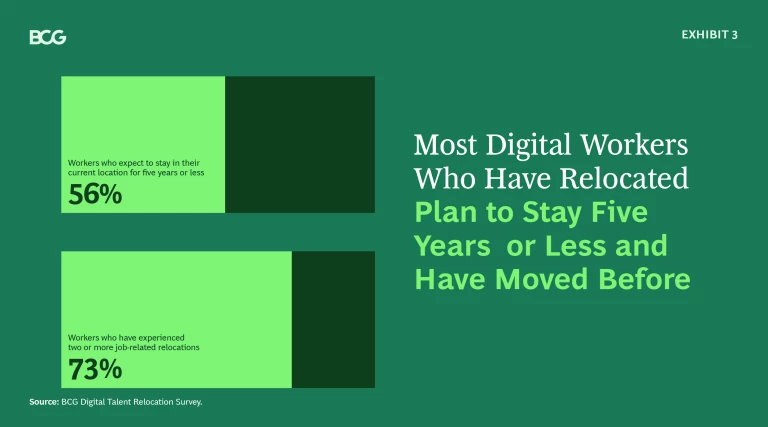 BCG

EXHIBIT 3

Workers who expect to stay in their current location for five years or less

56%

Workers who have experienced two or more job-related relocations

73%

Most Digital Workers Who Have Relocated Plan to Stay Five Years or Less and Have Moved Before

Source: BCG Digital Talent Relocation Survey.